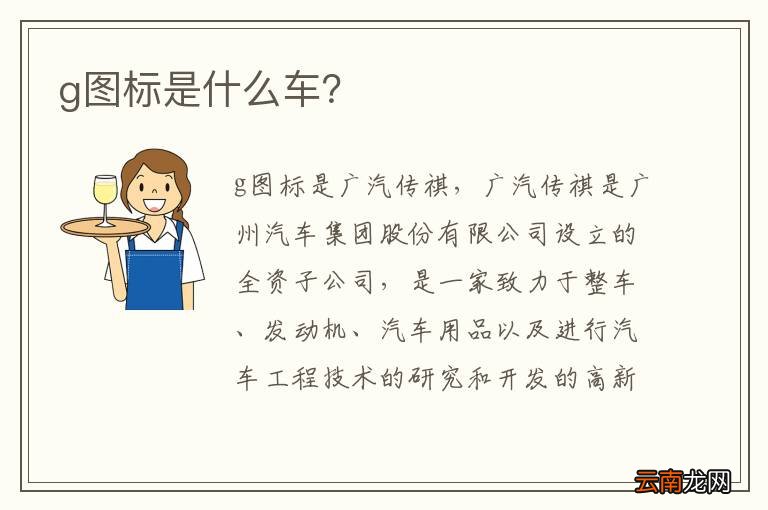 g图标是什么车?

g图标是广汽传祺，广汽传祺是广州汽车集团股份有限公司设立的全资子公司，是一家致力于整车、发动机、汽车用品以及进行汽车工程技术的研究和开发的高新

云南龙网